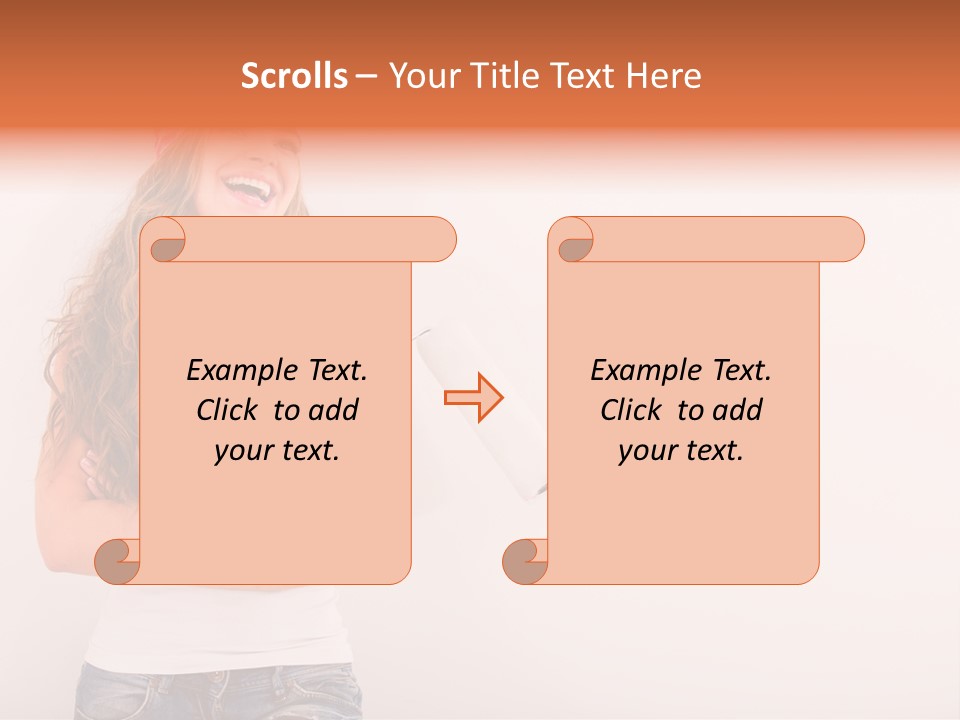 Scrolls – Your Title Text Here

Example Text. Click to add your text.

Example Text. Click to add your text.